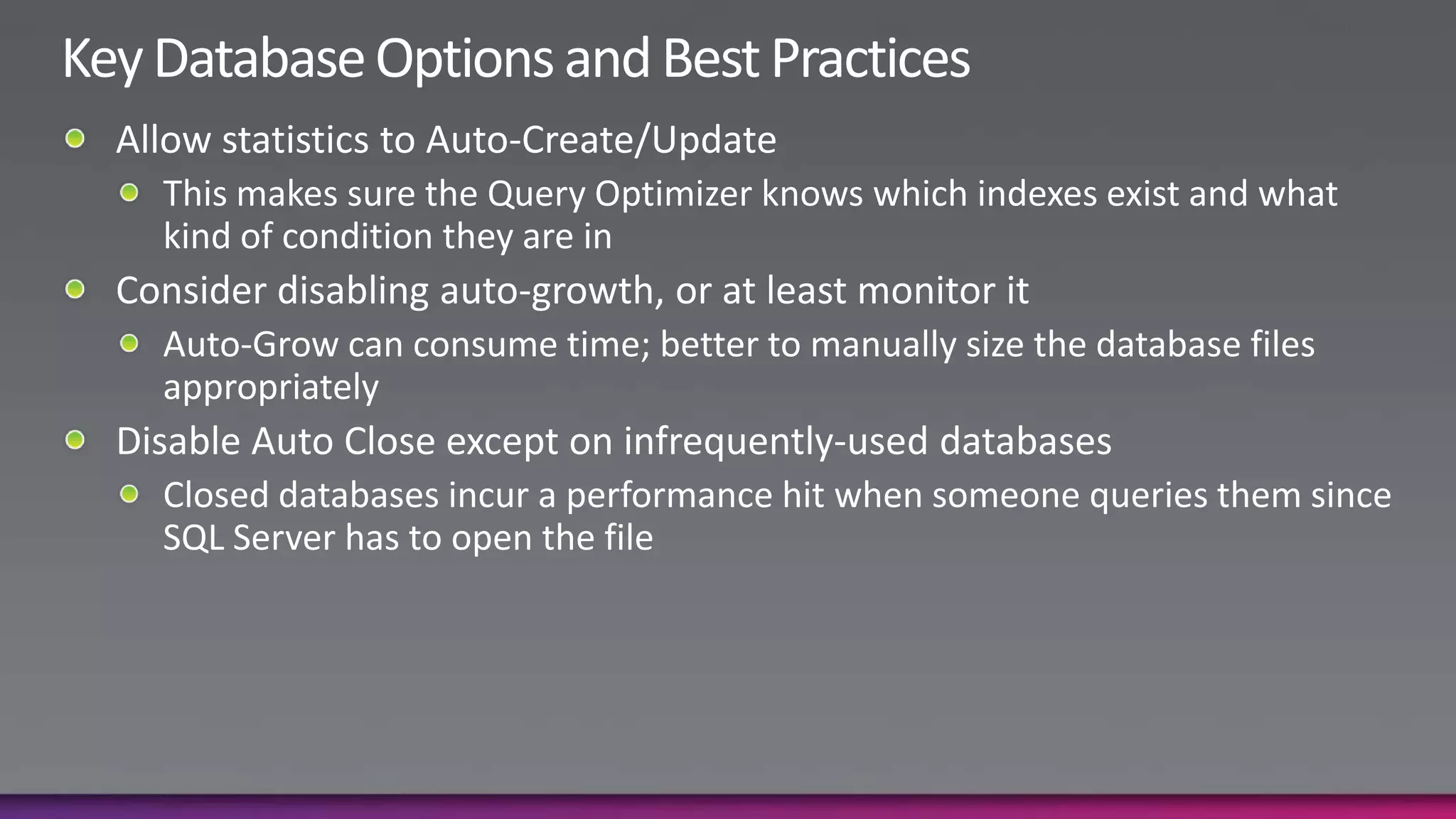 Key Database Options and Best Practices

- Allow statistics to Auto-Create/Update
  - This makes sure the Query Optimizer knows which indexes exist and what kind of condition they are in
- Consider disabling auto-growth, or at least monitor it
  - Auto-Grow can consume time; better to manually size the database files appropriately
- Disable Auto Close except on infrequently-used databases
  - Closed databases incur a performance hit when someone queries them since SQL Server has to open the file